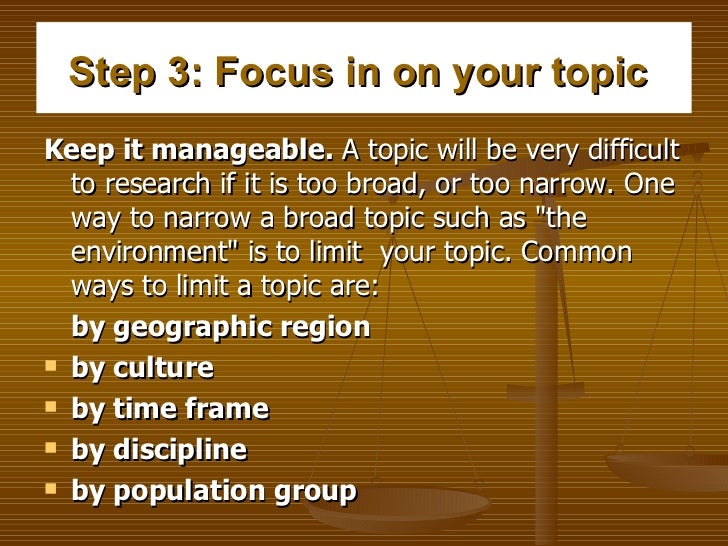 Step 3: Focus in on your topic

Keep it manageable. A topic will be very difficult to research if it is too broad, or too narrow. One way to narrow a broad topic such as "the environment" is to limit your topic. Common ways to limit a topic are:

by geographic region
- by culture
- by time frame
- by discipline
- by population group